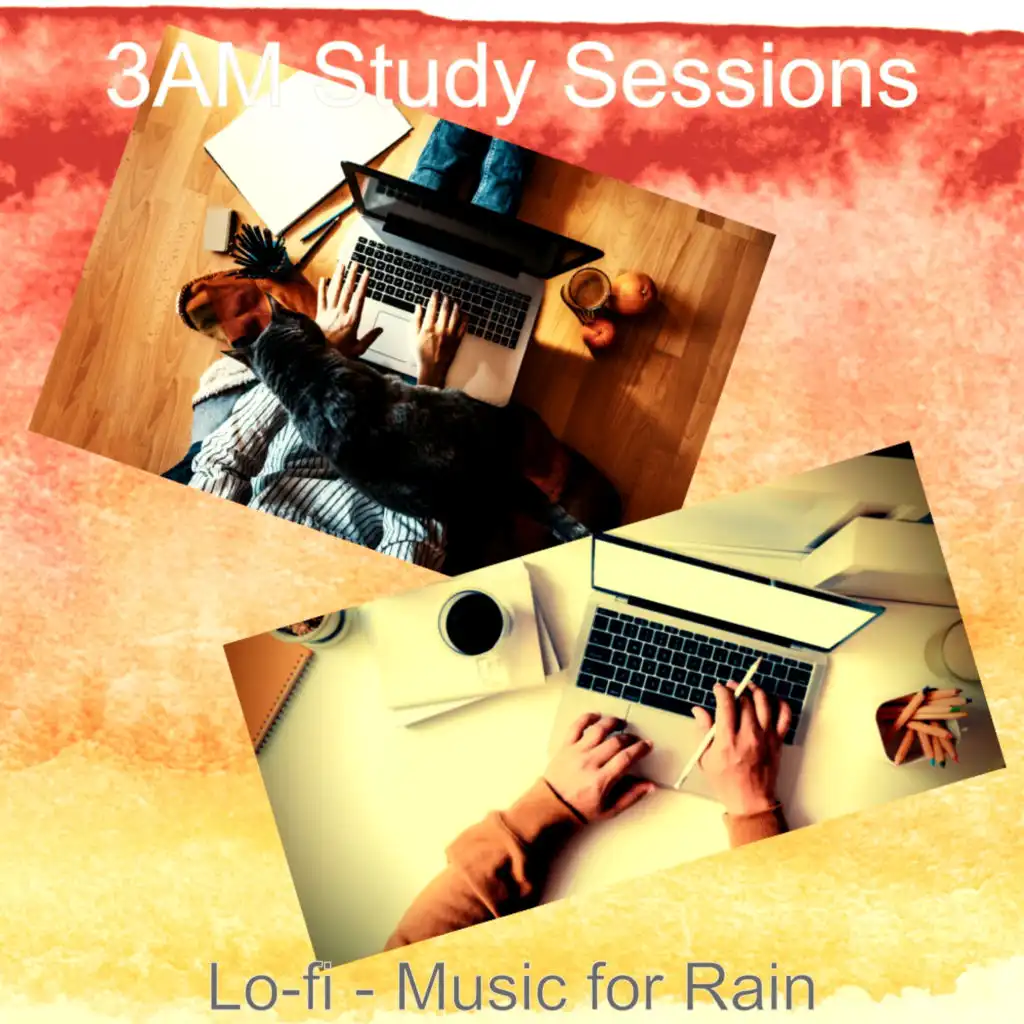 3AM Study Sessions

Lo-fi - Music for Rain